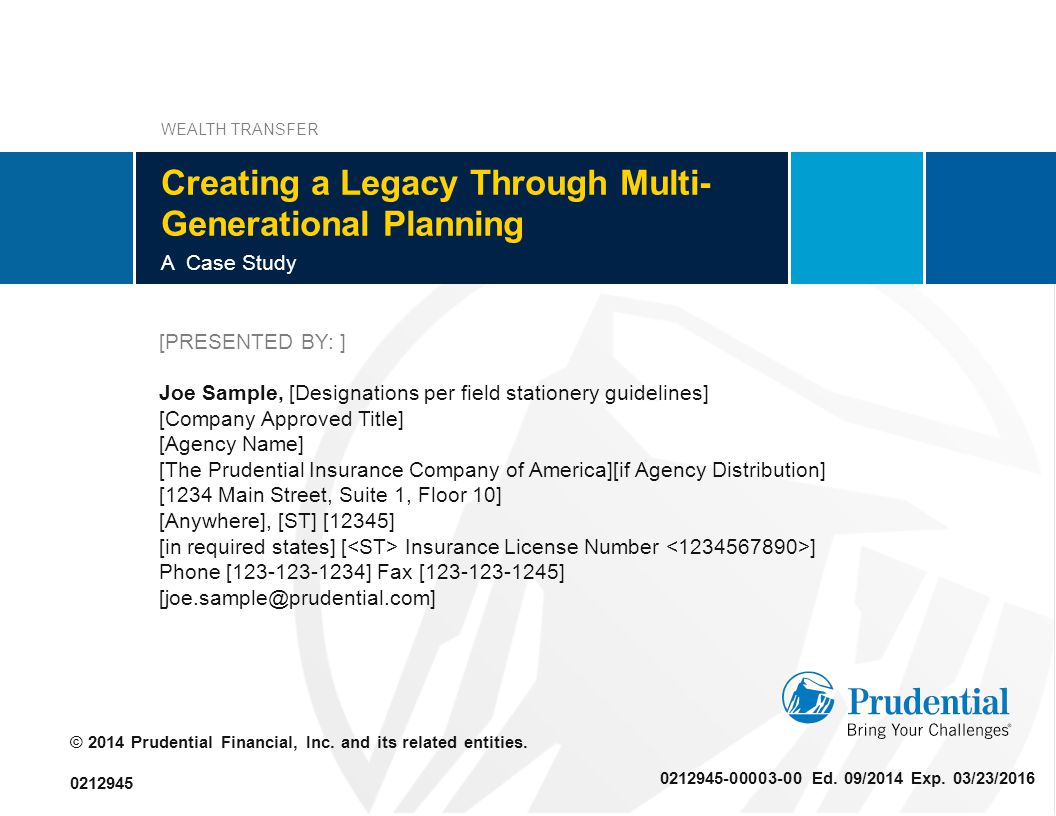 WEALTH TRANSFER

Creating a Legacy Through Multi-Generational Planning

A Case Study

[PRESENTED BY: ]

Joe Sample, [Designations per field stationery guidelines]
[Company Approved Title]
[Agency Name]
[The Prudential Insurance Company of America][if Agency Distribution]
[1234 Main Street, Suite 1, Floor 10]
[Anywhere], [ST] [12345]
[in required states] [<ST> Insurance License Number <1234567890>]
Phone [123-123-1234] Fax [123-123-1245]
[joe.sample@prudential.com]

Prudential
Bring Your Challenges®

© 2014 Prudential Financial, Inc. and its related entities.

0212945

0212945-00003-00 Ed. 09/2014 Exp. 03/23/2016